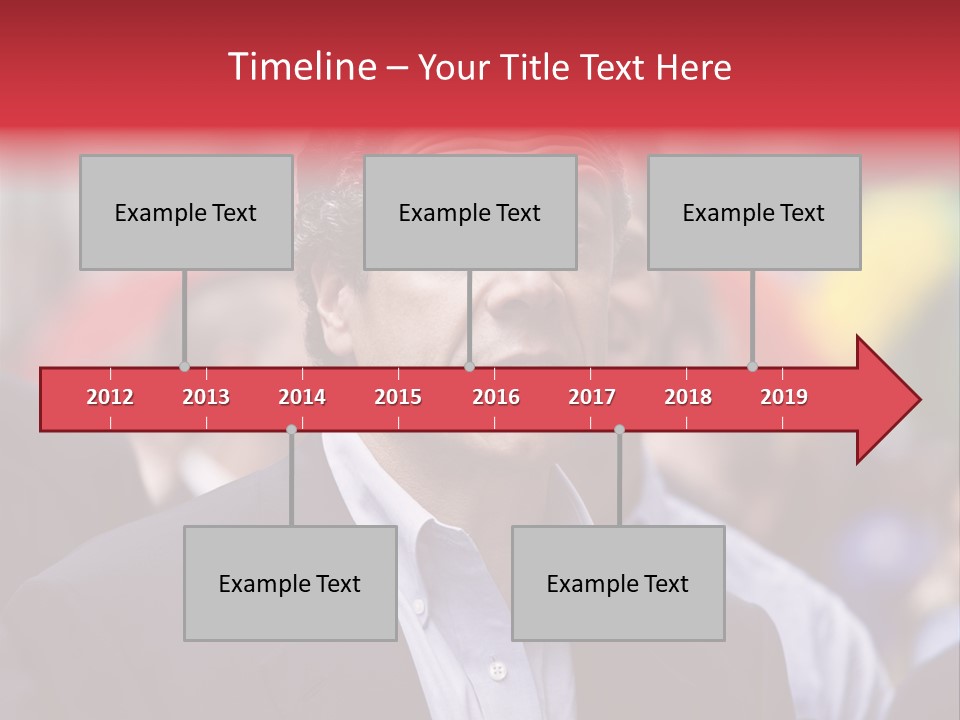 Timeline – Your Title Text Here

Example Text

Example Text

Example Text

2012 2013 2014 2015 2016 2017 2018 2019

Example Text

Example Text